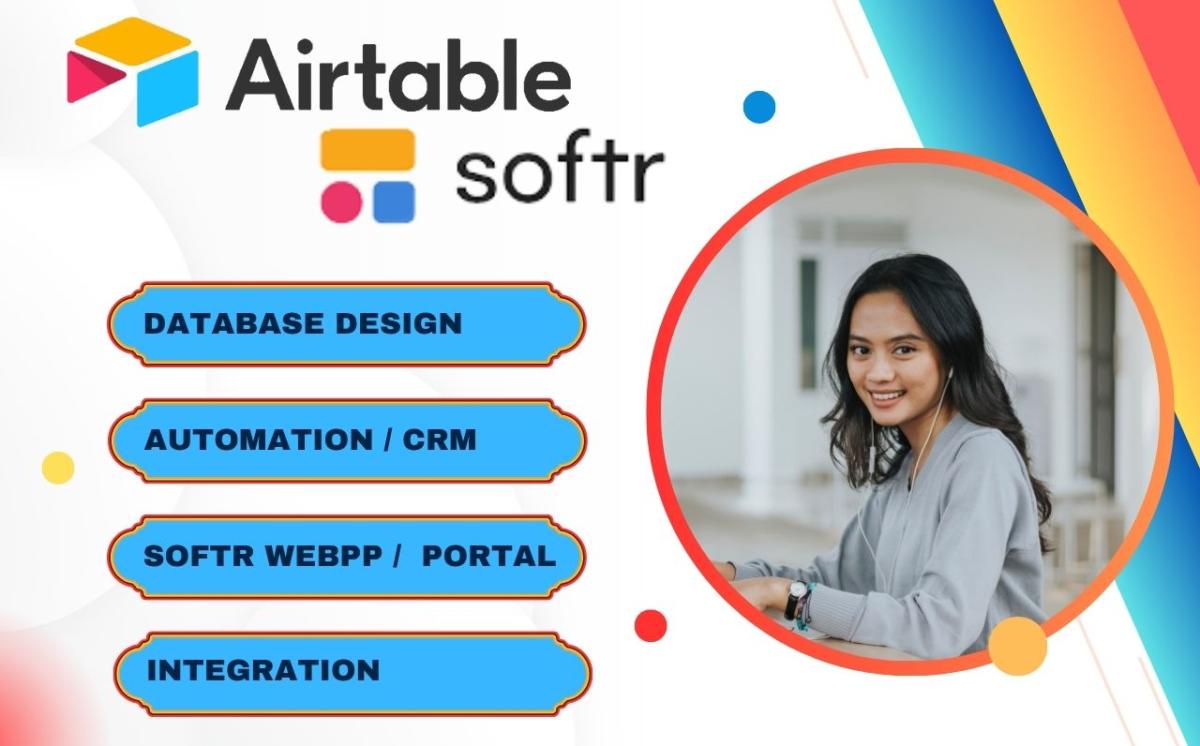 Airtable

softr

DATABASE DESIGN

AUTOMATION / CRM

SOFTR WEBPP / PORTAL

INTEGRATION